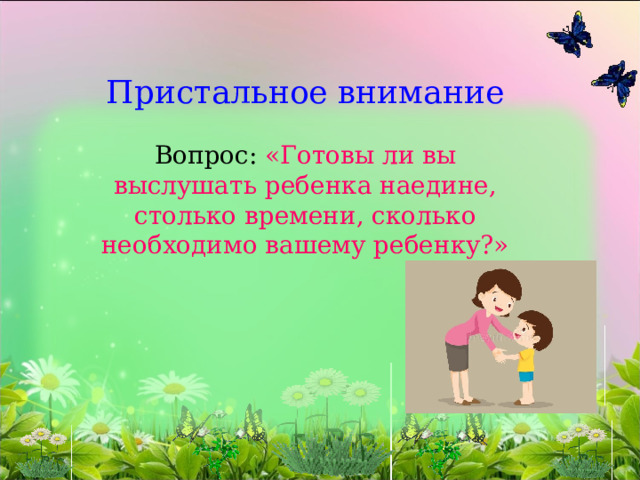 Пристальное внимание

Вопрос: «Готовы ли вы выслушать ребенка наедине, столько времени, сколько необходимо вашему ребенку?»